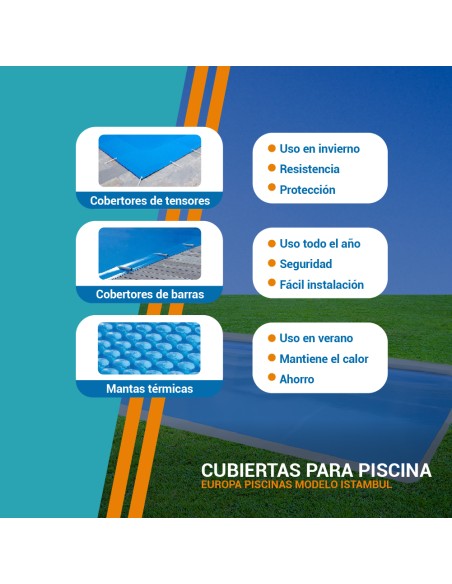 Cobertores de tensores

Uso en invierno
Resistencia
Protección

Cobertores de barras

Uso todo el año
Seguridad
Fácil instalación

Mantas térmicas

Uso en verano
Mantiene el calor
Ahorro

CUBIERTAS PARA PISCINA
EUROPA PISCINAS MODELO ISTAMBUL